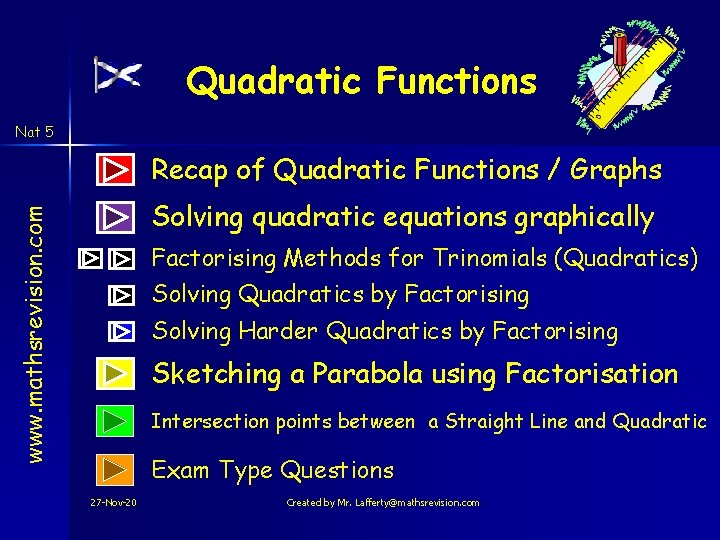 Quadratic Functions

Nat 5

www.mathsrevision.com

Recap of Quadratic Functions / Graphs

Solving quadratic equations graphically

Factorising Methods for Trinomials (Quadratics)

Solving Quadratics by Factorising

Solving Harder Quadratics by Factorising

Sketching a Parabola using Factorisation

Intersection points between a Straight Line and Quadratic

Exam Type Questions

27-Nov-20

Created by Mr. Lafferty@mathsrevision.com